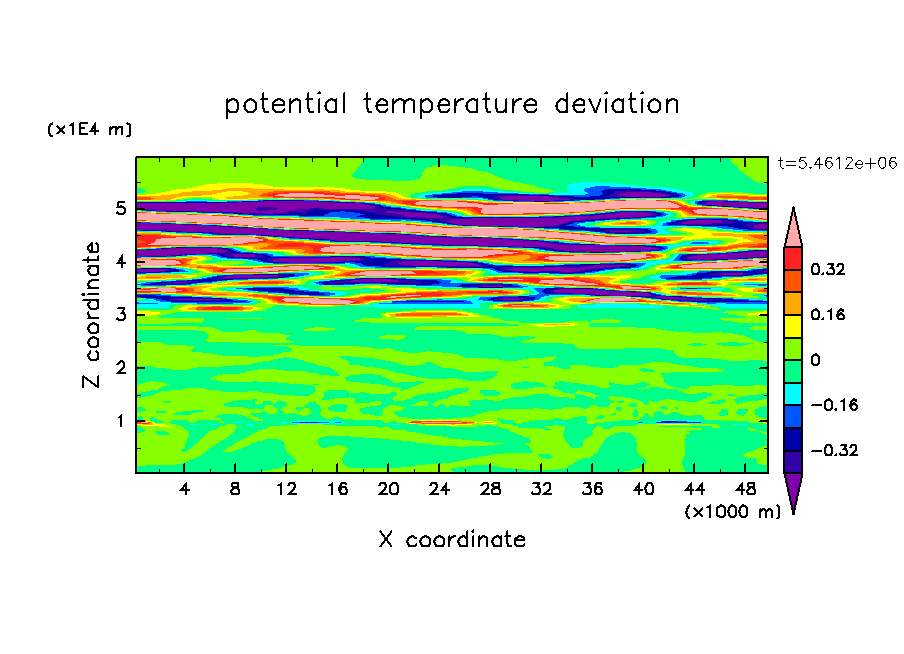 potential temperature deviation

(x1E4 m)

t=5.4612e+06

Z coordinate

5
4
3
2
1

4 8 12 16 20 24 28 32 36 40 44 48

(x1000 m)

X coordinate

0.32
0.16
0
−0.16
−0.32